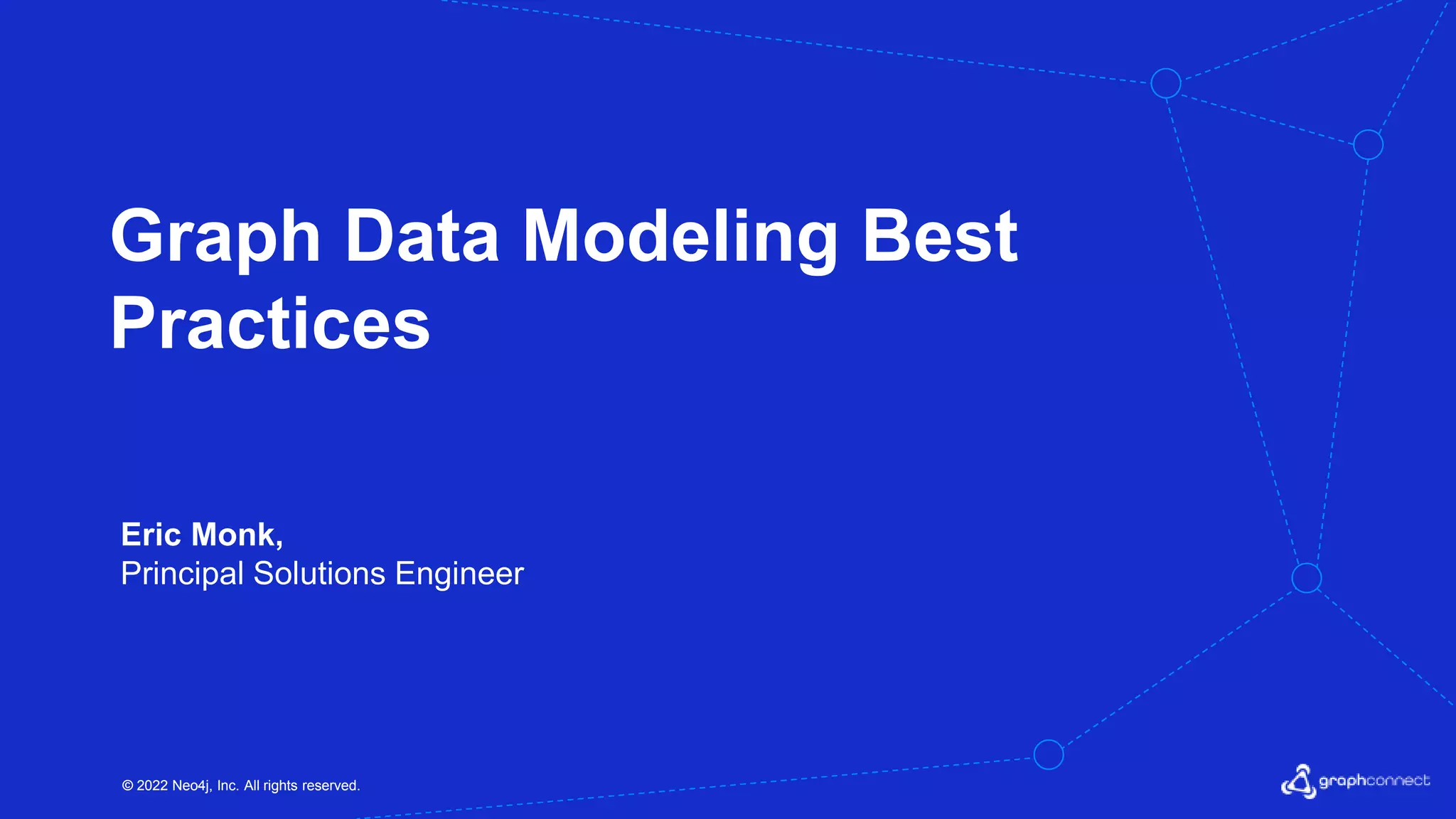 Graph Data Modeling Best Practices

Eric Monk,
Principal Solutions Engineer

© 2022 Neo4j, Inc. All rights reserved.

graphconnect